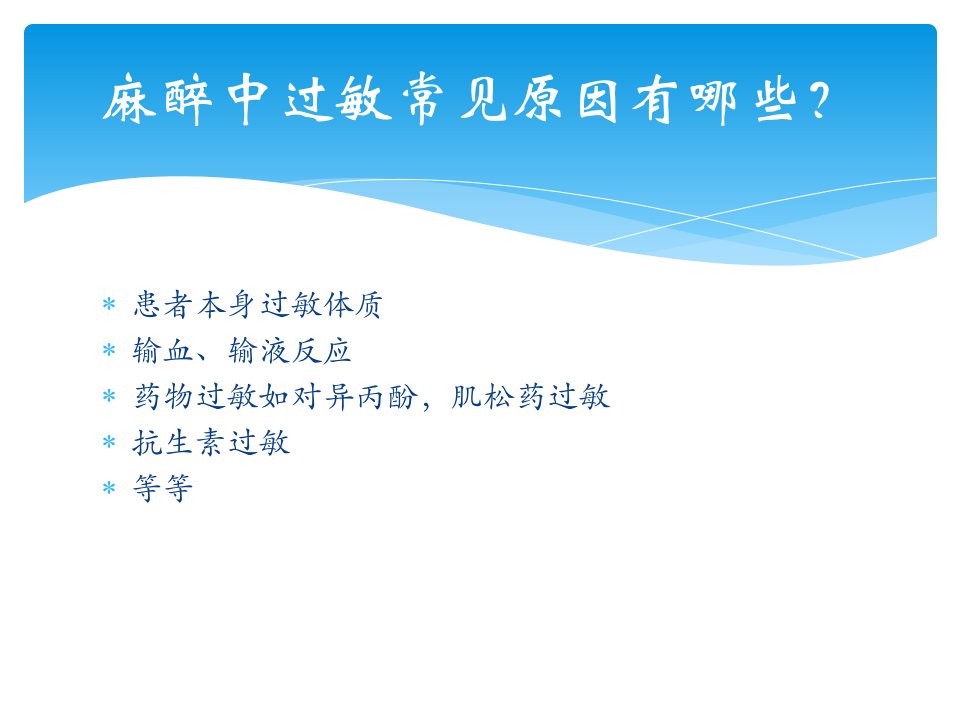 麻醉中过敏常见原因有哪些？

* 患者本身过敏体质
* 输血、输液反应
* 药物过敏如对异丙酚，肌松药过敏
* 抗生素过敏
* 等等